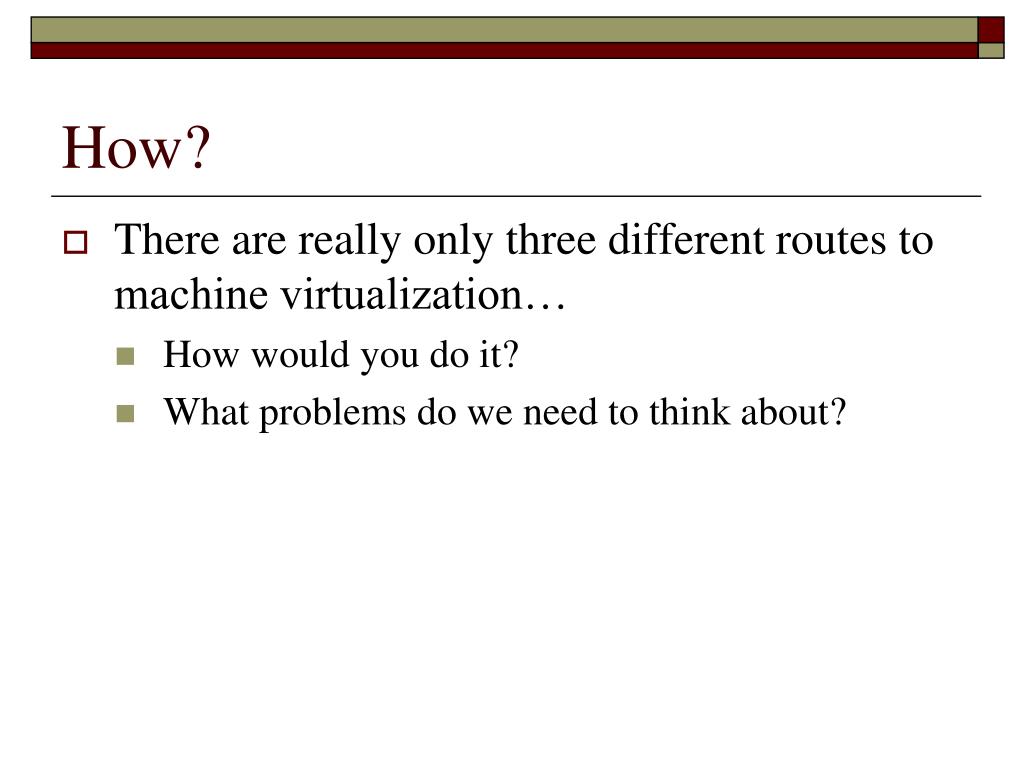 How?

There are really only three different routes to machine virtualization…

How would you do it?

What problems do we need to think about?